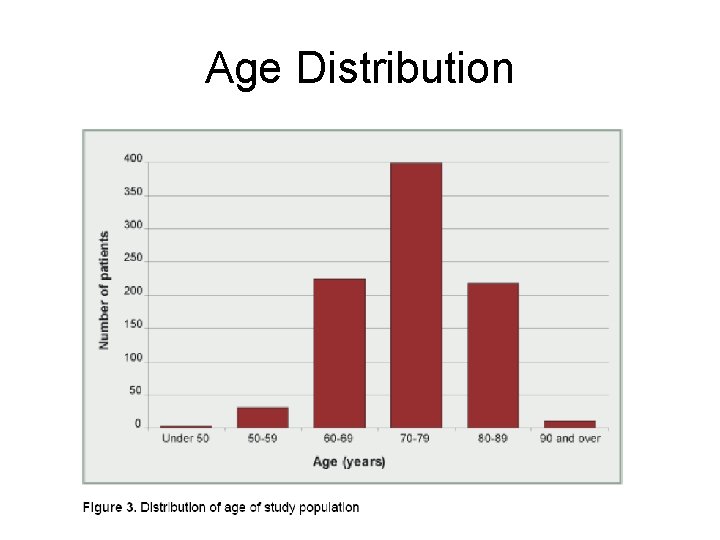 Age Distribution

Number of patients

400
350
300
250
200
150
100
50
0

Under 50
50-59
60-69
70-79
80-89
90 and over

Age (years)

Figure 3. Distribution of age of study population